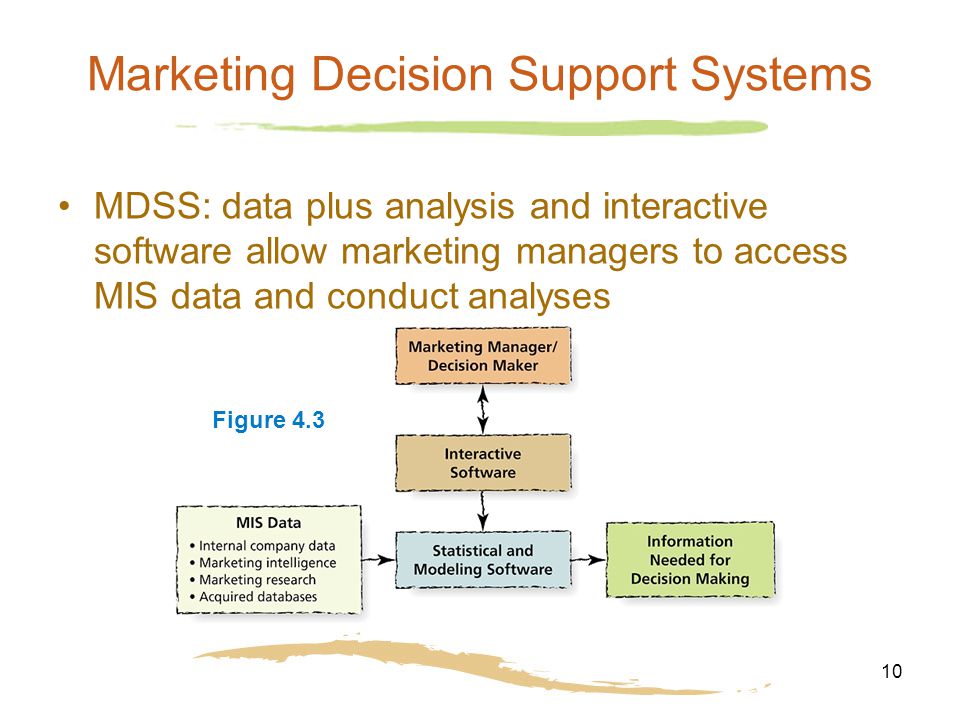 Marketing Decision Support Systems

• MDSS: data plus analysis and interactive software allow marketing managers to access MIS data and conduct analyses

Figure 4.3

Marketing Manager/ Decision Maker

Interactive Software

MIS Data
• Internal company data
• Marketing intelligence
• Marketing research
• Acquired databases

Statistical and Modeling Software

Information Needed for Decision Making

10